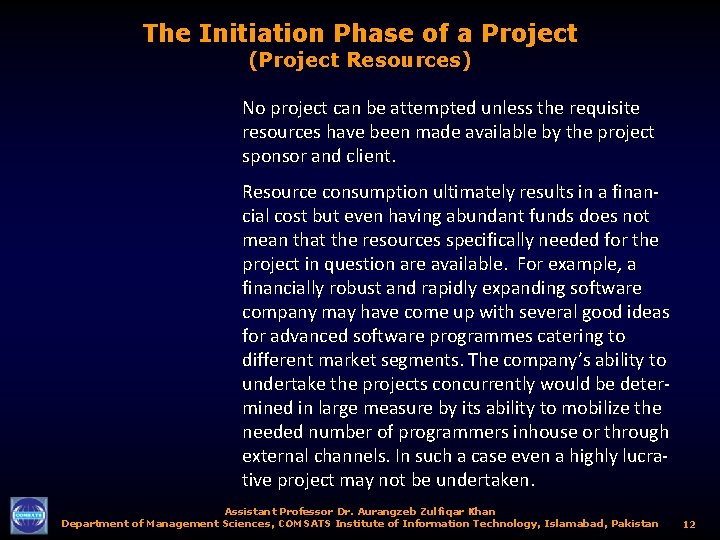 The Initiation Phase of a Project
(Project Resources)

No project can be attempted unless the requisite resources have been made available by the project sponsor and client.

Resource consumption ultimately results in a financial cost but even having abundant funds does not mean that the resources specifically needed for the project in question are available. For example, a financially robust and rapidly expanding software company may have come up with several good ideas for advanced software programmes catering to different market segments. The company's ability to undertake the projects concurrently would be determined in large measure by its ability to mobilize the needed number of programmers inhouse or through external channels. In such a case even a highly lucrative project may not be undertaken.

COMSATS

Assistant Professor Dr. Aurangzeb Zulfiqar Khan
Department of Management Sciences, COMSATS Institute of Information Technology, Islamabad, Pakistan 12